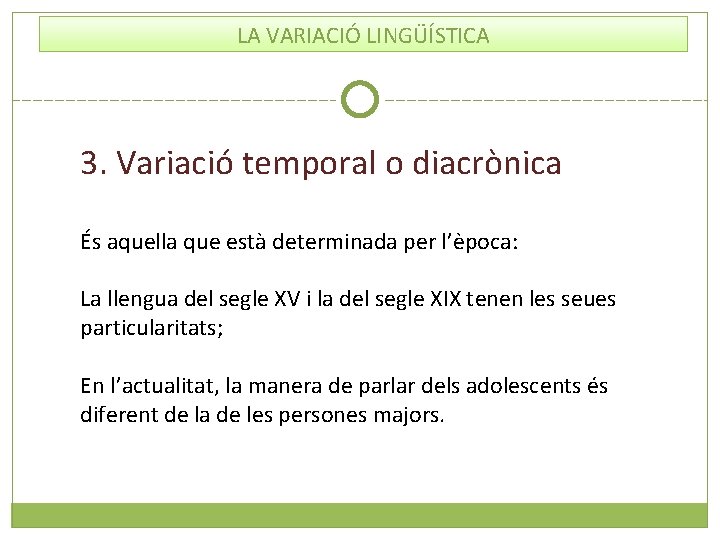 LA VARIACIÓ LINGÜÍSTICA

3. Variació temporal o diacrònica

És aquella que està determinada per l'època:

La llengua del segle XV i la del segle XIX tenen les seues particularitats;

En l'actualitat, la manera de parlar dels adolescents és diferent de la de les persones majors.